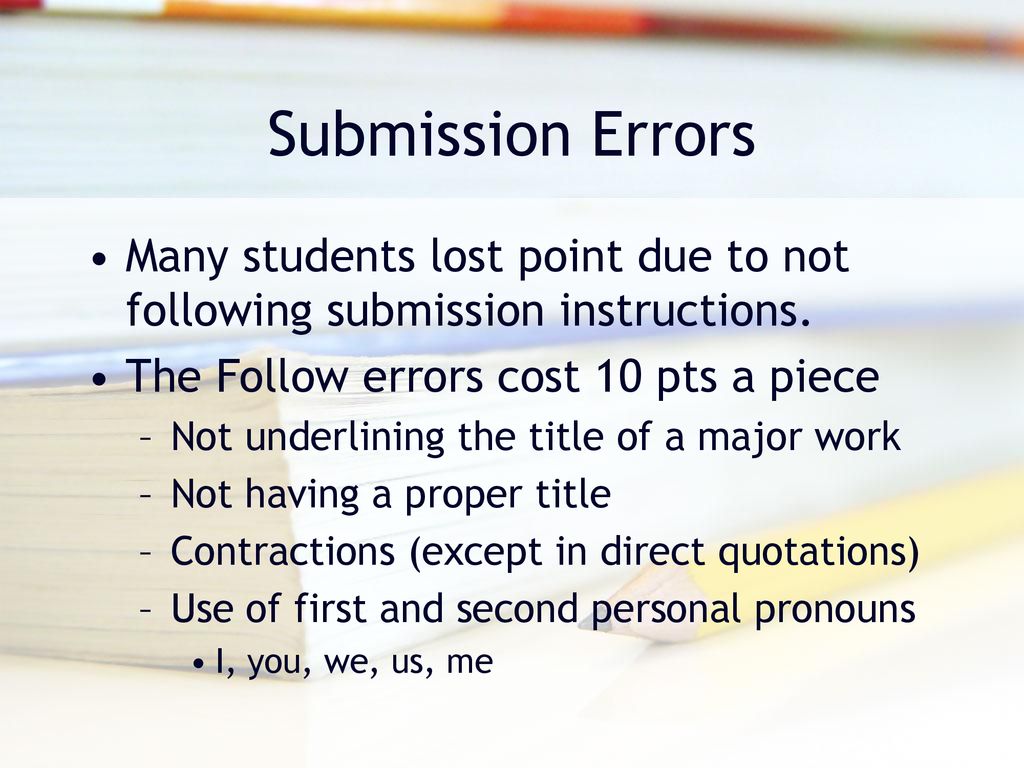 Submission Errors

• Many students lost point due to not following submission instructions.
• The Follow errors cost 10 pts a piece
– Not underlining the title of a major work
– Not having a proper title
– Contractions (except in direct quotations)
– Use of first and second personal pronouns
• I, you, we, us, me